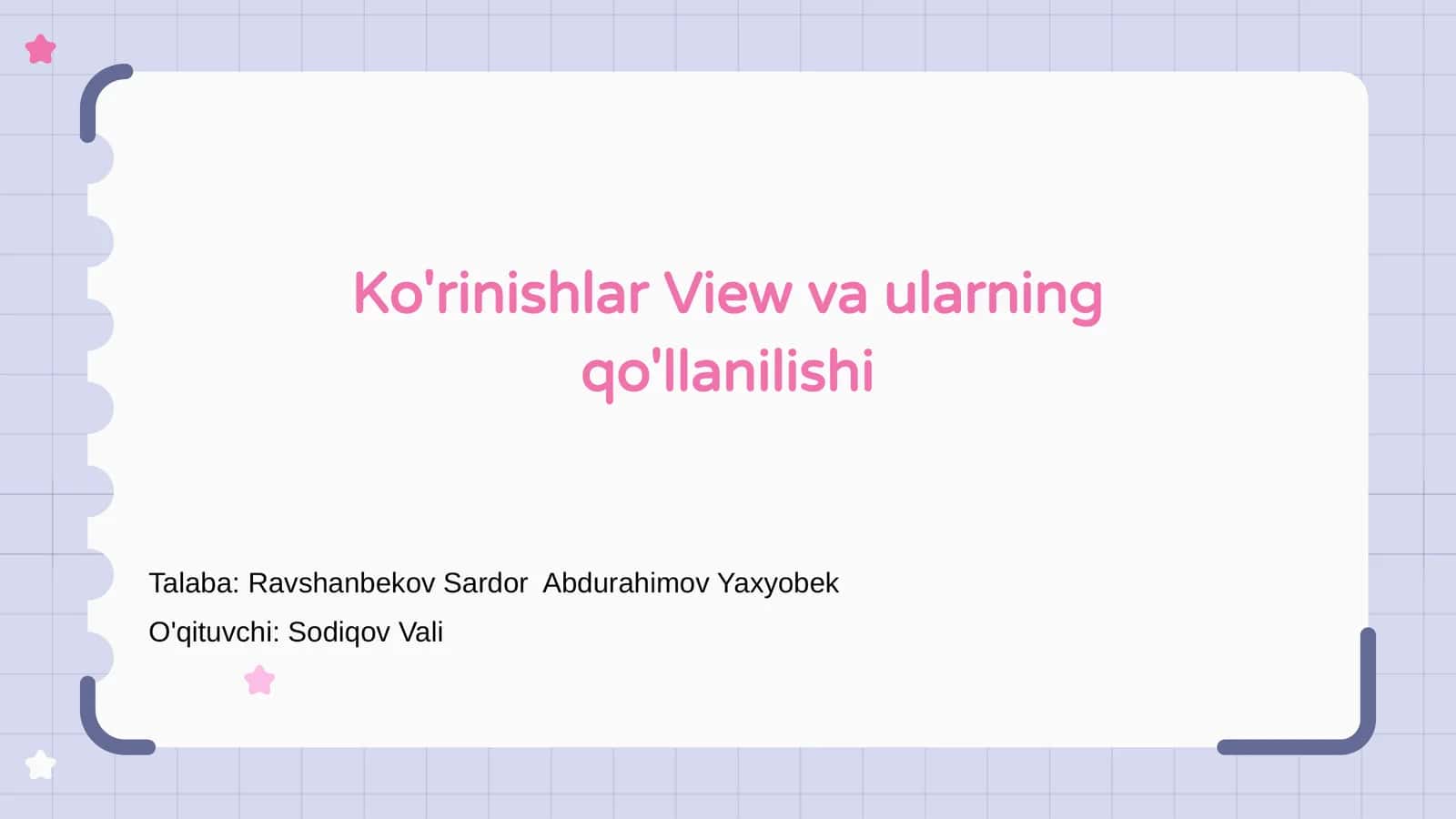 Ko'rinishlar View va ularning qo'llanilishi

Talaba: Ravshanbekov Sardor Abdurahimov Yaxyobek

O'qituvchi: Sodiqov Vali